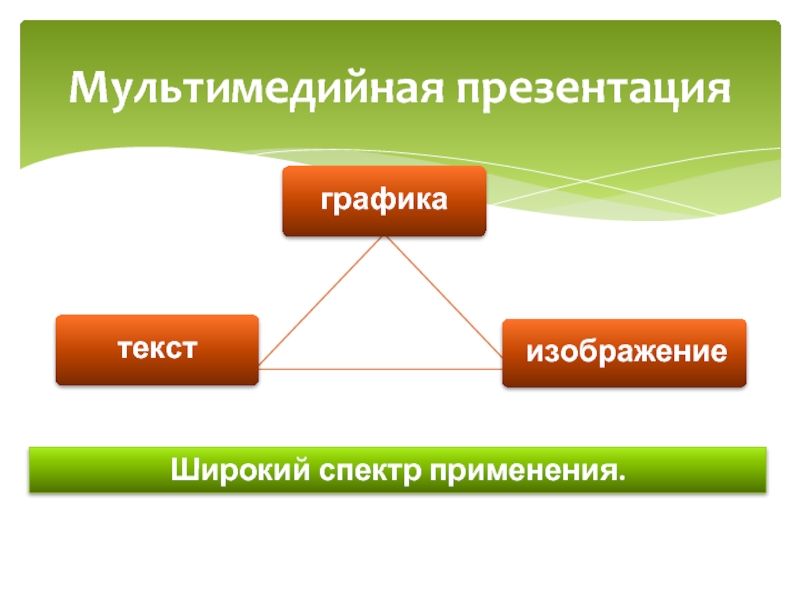 Мультимедийная презентация

графика

текст

изображение

Широкий спектр применения.